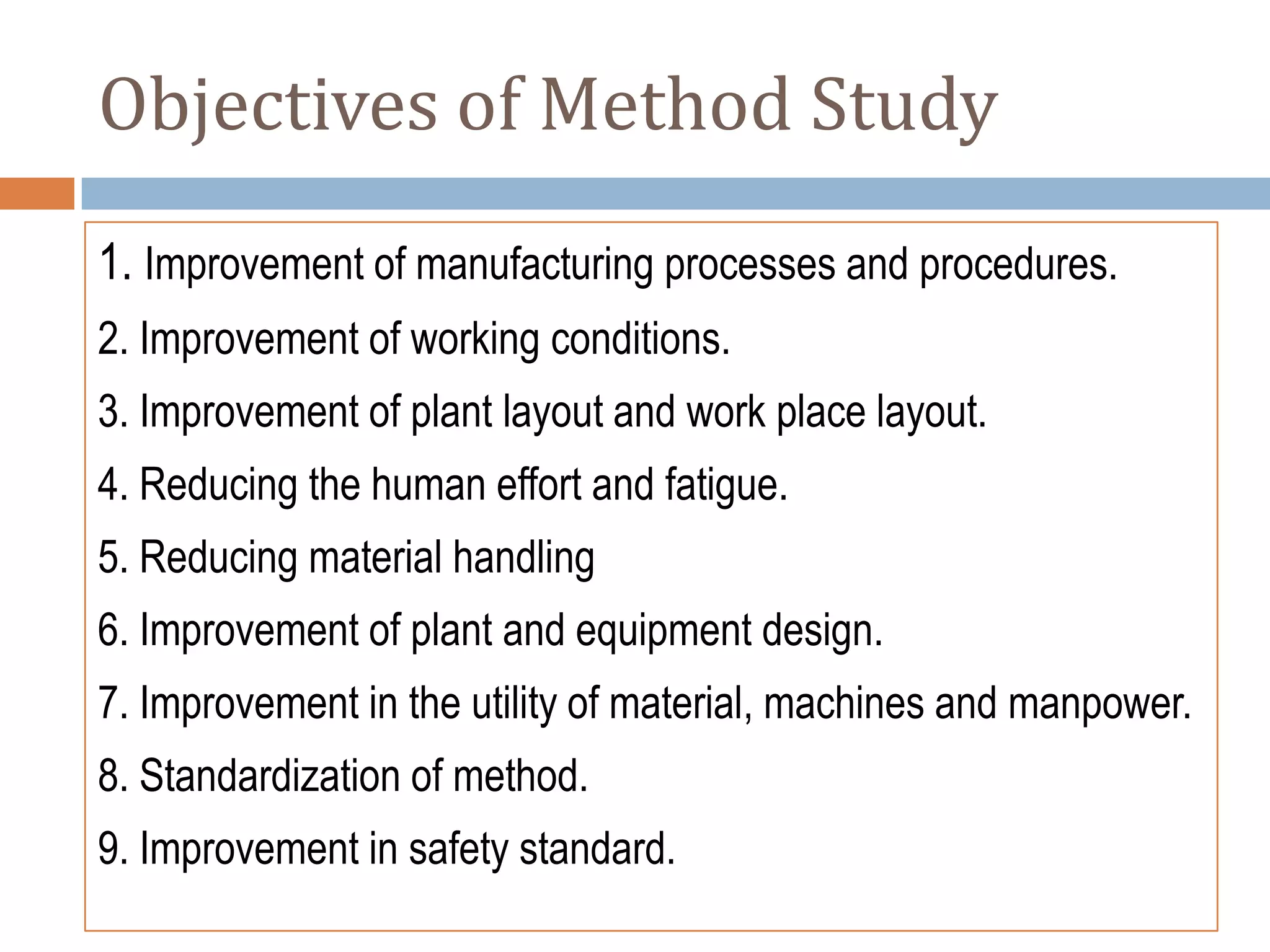 Objectives of Method Study

1. Improvement of manufacturing processes and procedures.

2. Improvement of working conditions.

3. Improvement of plant layout and work place layout.

4. Reducing the human effort and fatigue.

5. Reducing material handling

6. Improvement of plant and equipment design.

7. Improvement in the utility of material, machines and manpower.

8. Standardization of method.

9. Improvement in safety standard.